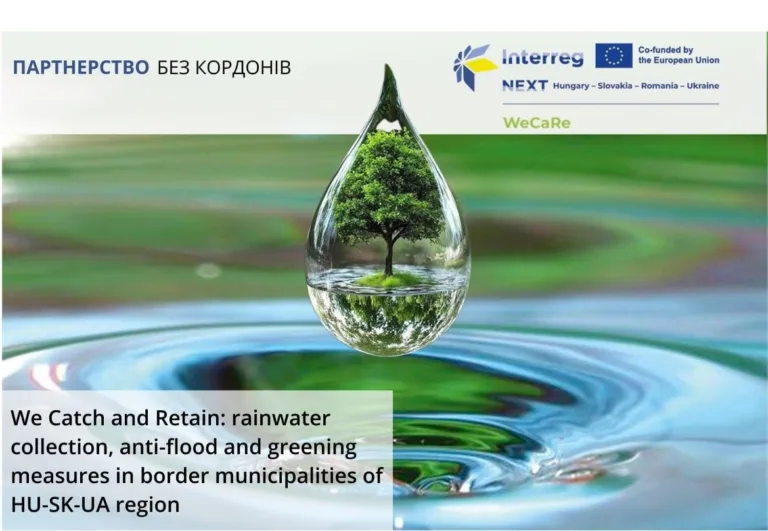 ПАРТНЕРСТВО БЕЗ КОРДОНІВ

Interreg

Co-funded by the European Union

NEXT Hungary – Slovakia – Romania – Ukraine

WeCaRe

We Catch and Retain: rainwater collection, anti-flood and greening measures in border municipalities of HU-SK-UA region